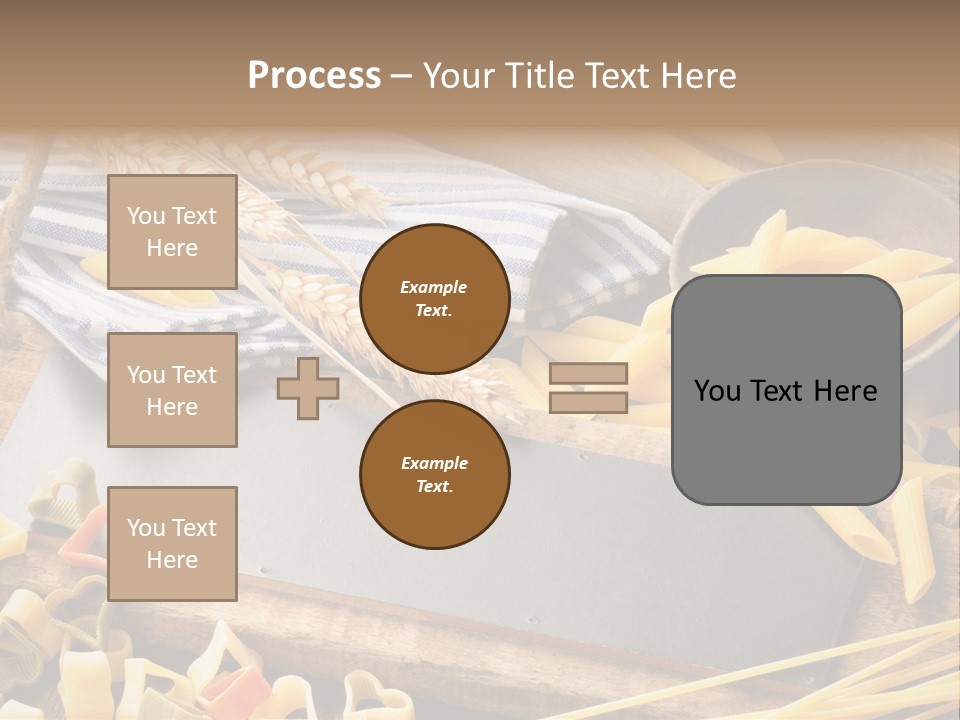 Process – Your Title Text Here

You Text Here

You Text Here

You Text Here

Example Text.

Example Text.

You Text Here